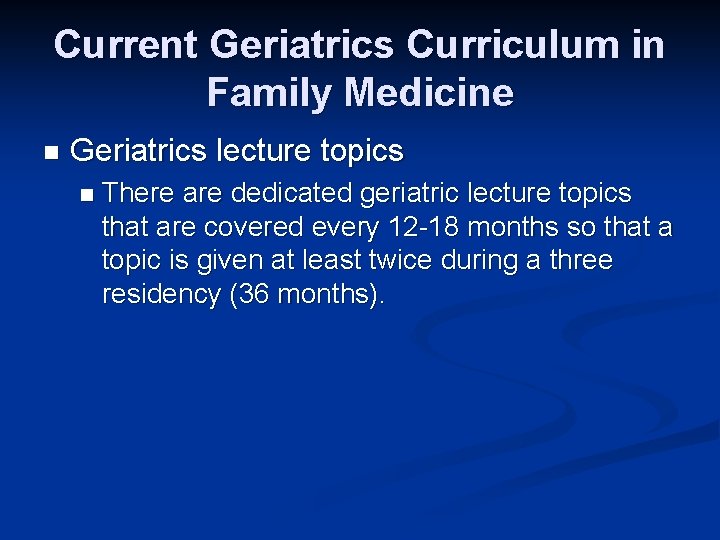 Current Geriatrics Curriculum in Family Medicine

Geriatrics lecture topics

There are dedicated geriatric lecture topics that are covered every 12-18 months so that a topic is given at least twice during a three residency (36 months).